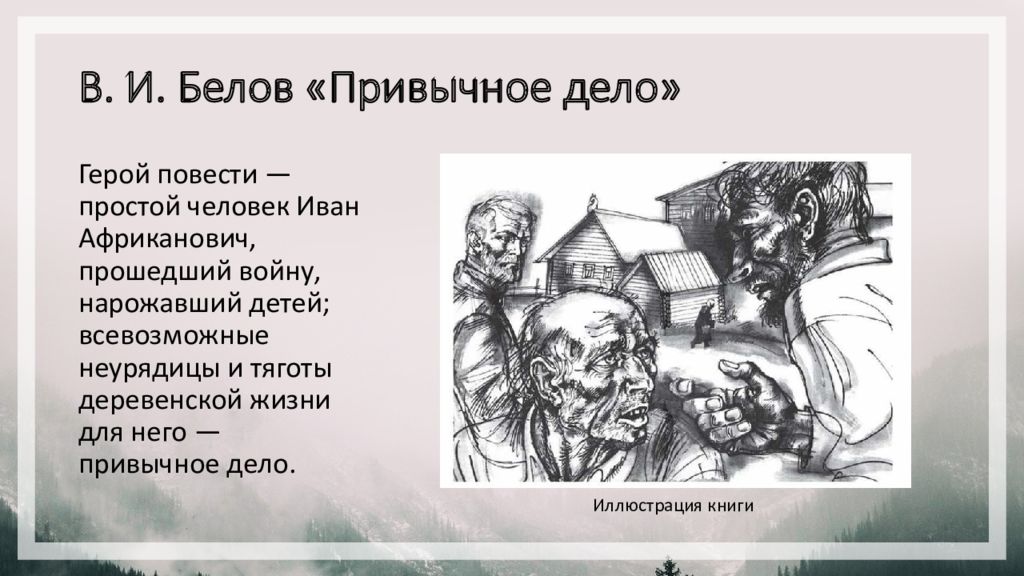 В. И. Белов «Привычное дело»

Герой повести — простой человек Иван Африканович, прошедший войну, нарожавший детей; всевозможные неурядицы и тяготы деревенской жизни для него — привычное дело.

Иллюстрация книги